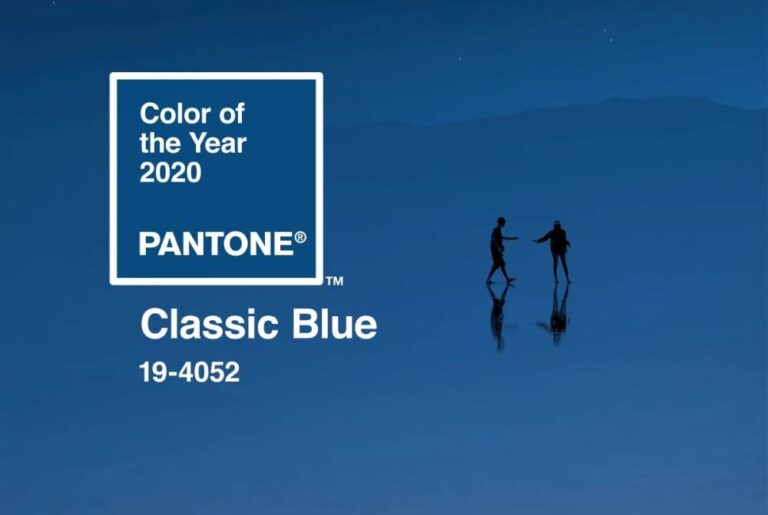 Color of the Year 2020

PANTONE®

™

Classic Blue

19-4052